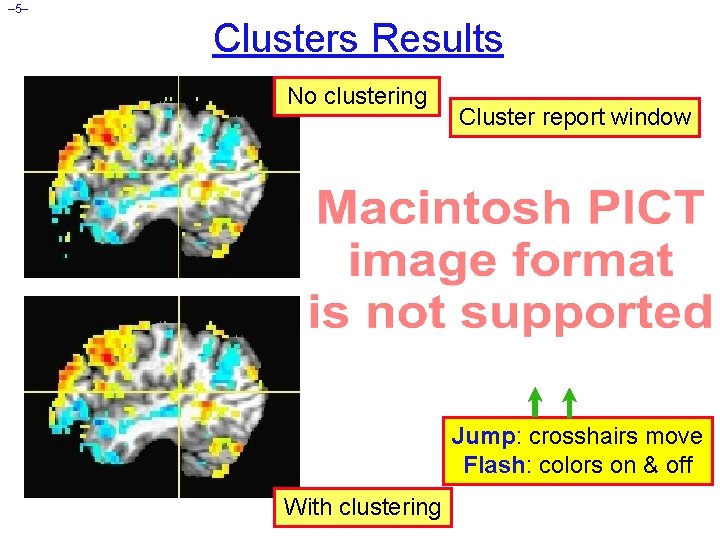 –5–

Clusters Results

No clustering

Cluster report window

Macintosh PICT image format is not supported

Jump: crosshairs move
Flash: colors on & off

With clustering